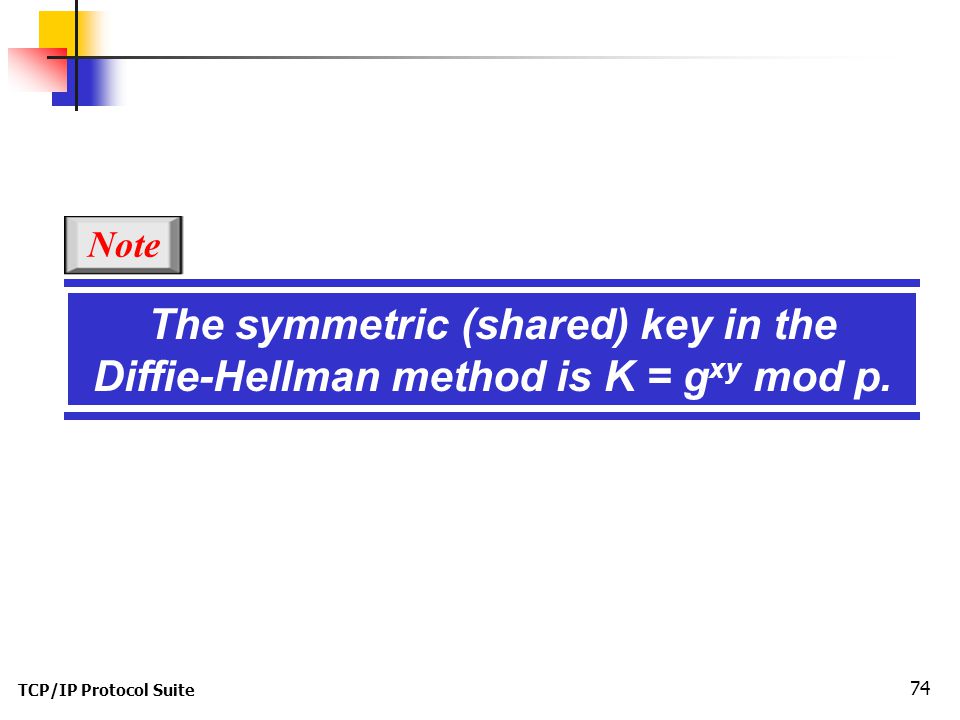 Note

The symmetric (shared) key in the Diffie-Hellman method is $K = g^{xy} \bmod p$.

TCP/IP Protocol Suite

74